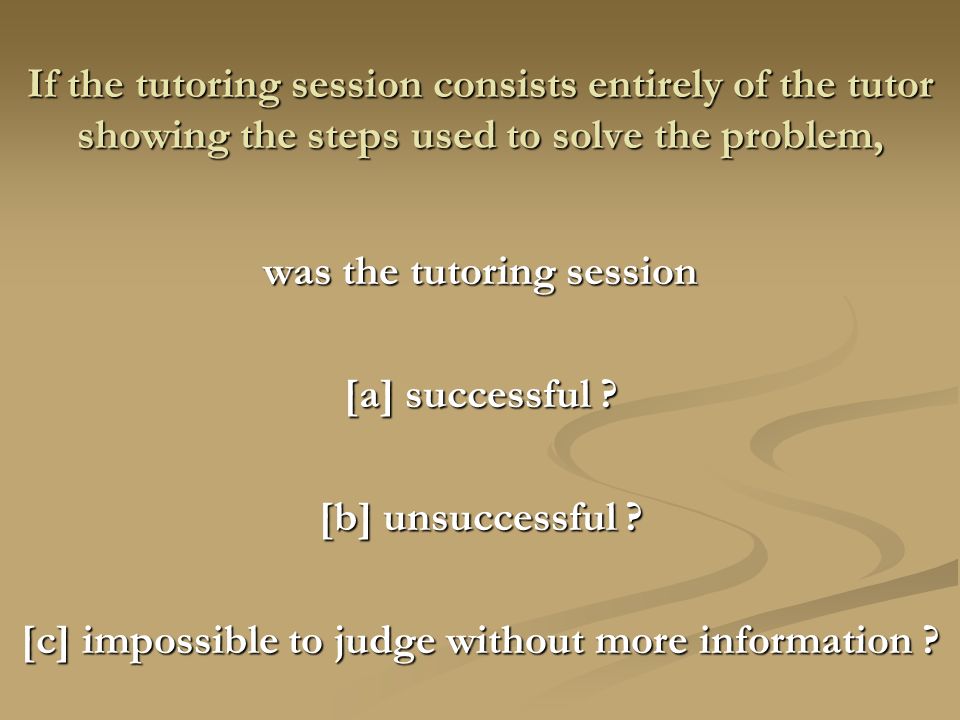 If the tutoring session consists entirely of the tutor showing the steps used to solve the problem,

was the tutoring session

[a] successful ?

[b] unsuccessful ?

[c] impossible to judge without more information ?